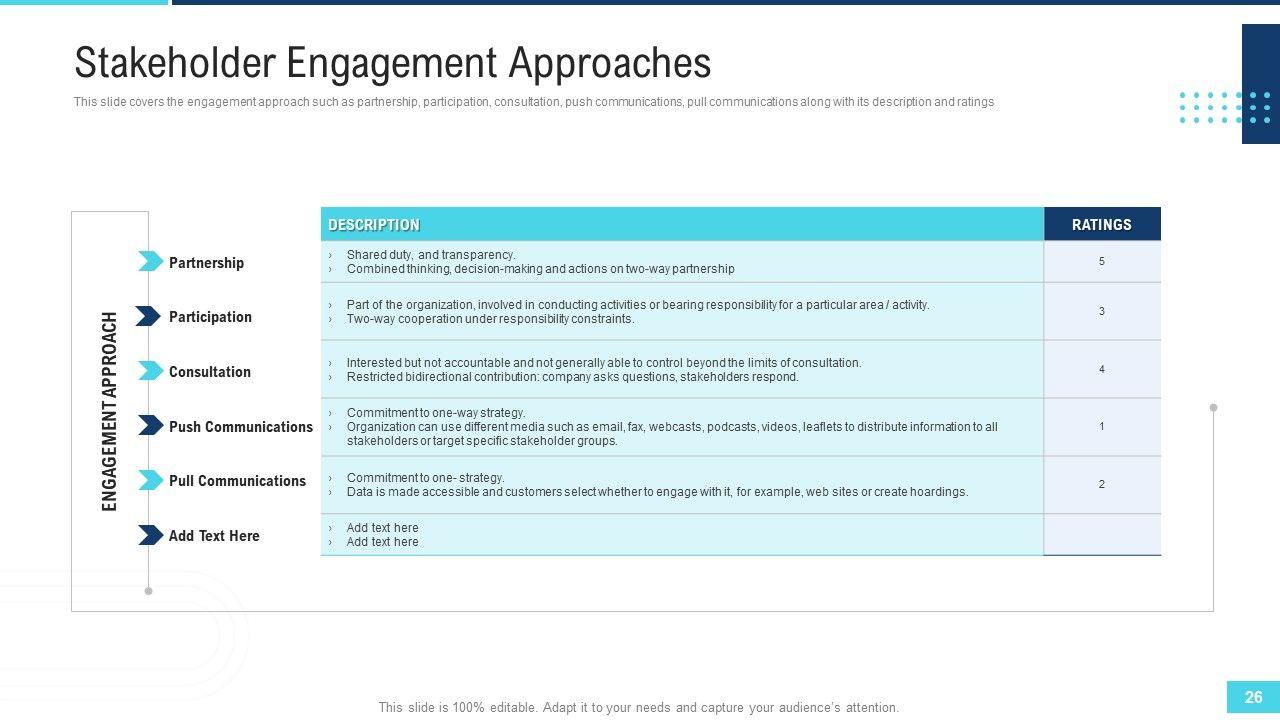 Stakeholder Engagement Approaches

This slide covers the engagement approach such as partnership, participation, consultation, push communications, pull communications along with its description and ratings

ENGAGEMENT APPROACH

| | DESCRIPTION | RATINGS |
|---|---|---|
| Partnership | › Shared duty, and transparency. › Combined thinking, decision-making and actions on two-way partnership | 5 |
| Participation | › Part of the organization, involved in conducting activities or bearing responsibility for a particular area / activity. › Two-way cooperation under responsibility constraints. | 3 |
| Consultation | › Interested but not accountable and not generally able to control beyond the limits of consultation. › Restricted bidirectional contribution: company asks questions, stakeholders respond. | 4 |
| Push Communications | › Commitment to one-way strategy. › Organization can use different media such as email, fax, webcasts, podcasts, videos, leaflets to distribute information to all stakeholders or target specific stakeholder groups. | 1 |
| Pull Communications | › Commitment to one- strategy. › Data is made accessible and customers select whether to engage with it, for example, web sites or create hoardings. | 2 |
| Add Text Here | › Add text here › Add text here | |

This slide is 100% editable. Adapt it to your needs and capture your audience's attention.

26